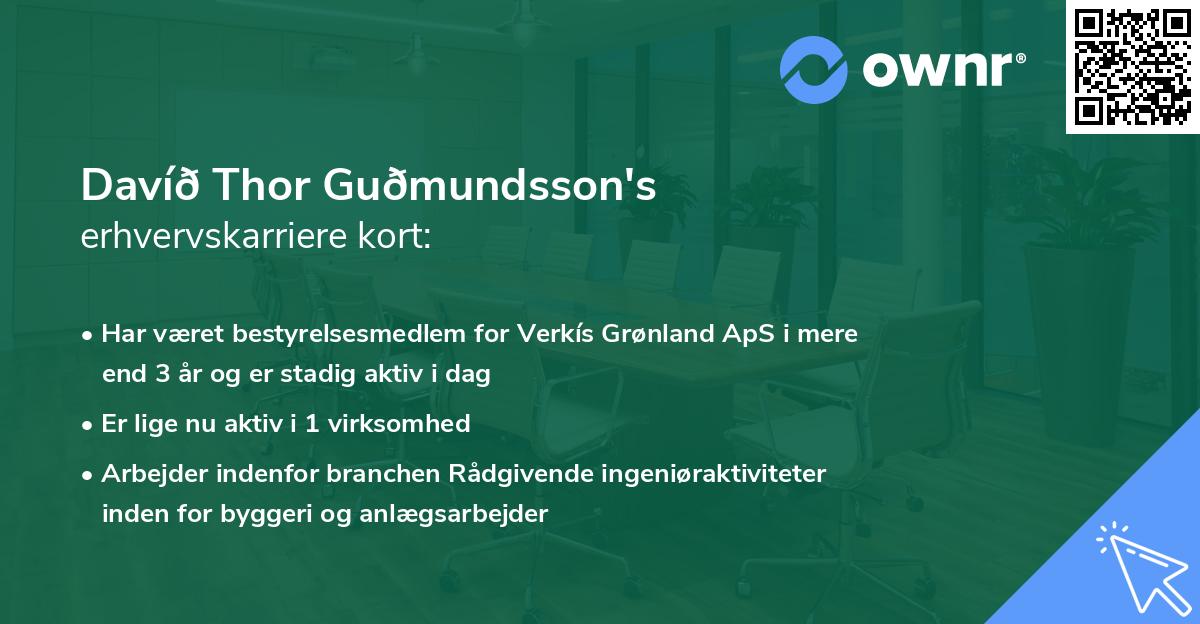 ownr®

Davíð Thor Guðmundsson's
erhvervskarriere kort:

• Har været bestyrelsesmedlem for Verkís Grønland ApS i mere end 3 år og er stadig aktiv i dag
• Er lige nu aktiv i 1 virksomhed
• Arbejder indenfor branchen Rådgivende ingeniøraktiviteter inden for byggeri og anlægsarbejder